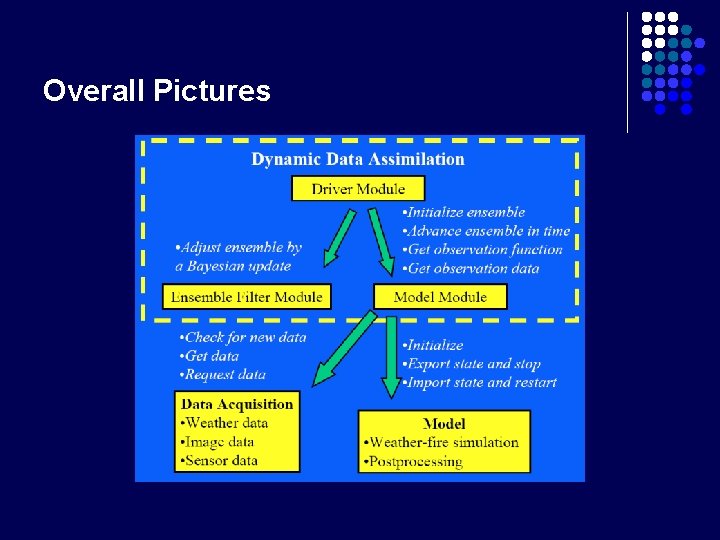 Overall Pictures

Dynamic Data Assimilation

Driver Module

•Initialize ensemble
•Advance ensemble in time
•Get observation function
•Get observation data

•Adjust ensemble by a Bayesian update

Ensemble Filter Module

Model Module

•Check for new data
•Get data
•Request data

•Initialize
•Export state and stop
•Import state and restart

Data Acquisition
•Weather data
•Image data
•Sensor data

Model
•Weather-fire simulation
•Postprocessing